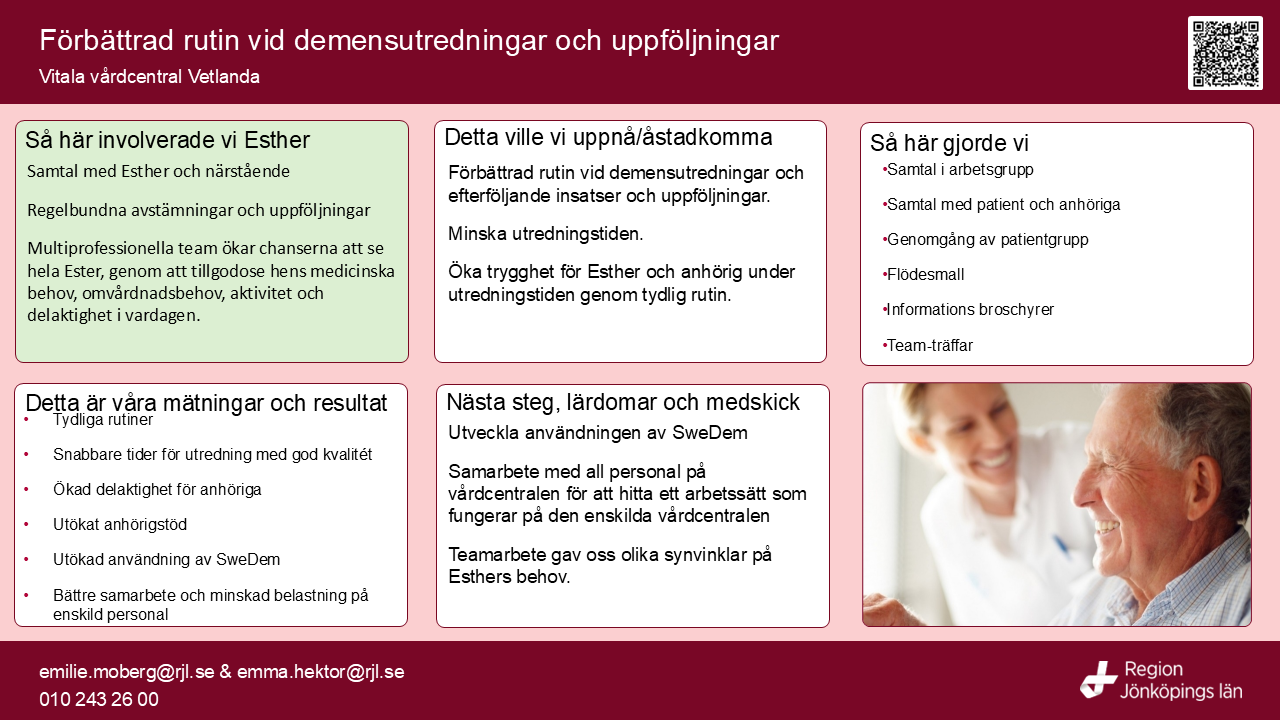 Förbättrad rutin vid demensutredningar och uppföljningar
Vitala vårdcentral Vetlanda

Så här involverade vi Esther

Samtal med Esther och närstående

Regelbundna avstämningar och uppföljningar

Multiprofessionella team ökar chanserna att se hela Ester, genom att tillgodose hens medicinska behov, omvårdnadsbehov, aktivitet och delaktighet i vardagen.

Detta ville vi uppnå/åstadkomma

Förbättrad rutin vid demensutredningar och efterföljande insatser och uppföljningar.

Minska utredningstiden.

Öka trygghet för Esther och anhörig under utredningstiden genom tydlig rutin.

Så här gjorde vi

•Samtal i arbetsgrupp

•Samtal med patient och anhöriga

•Genomgång av patientgrupp

•Flödesmall

•Informations broschyrer

•Team-träffar

Detta är våra mätningar och resultat

• Tydliga rutiner

• Snabbare tider för utredning med god kvalitét

• Ökad delaktighet för anhöriga

• Utökat anhörigstöd

• Utökad användning av SweDem

• Bättre samarbete och minskad belastning på enskild personal

Nästa steg, lärdomar och medskick

Utveckla användningen av SweDem

Samarbete med all personal på vårdcentralen för att hitta ett arbetssätt som fungerar på den enskilda vårdcentralen

Teamarbete gav oss olika synvinklar på Esthers behov.

emilie.moberg@rjl.se & emma.hektor@rjl.se
010 243 26 00

Region Jönköpings län